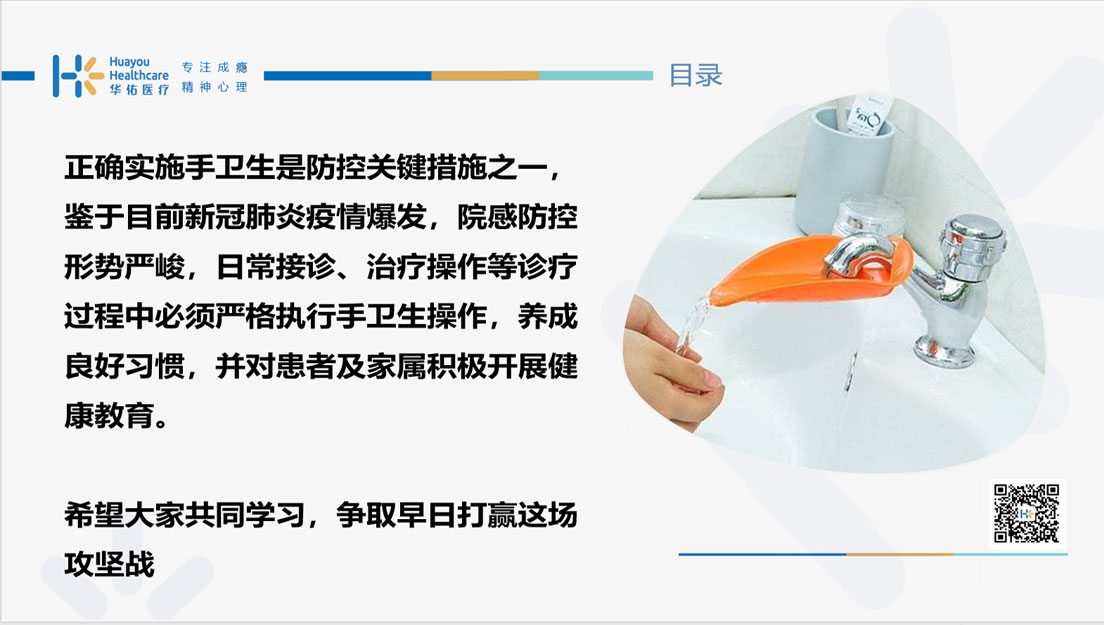 Huayou Healthcare 华佑医疗 专注成瘾 精神心理

目录

正确实施手卫生是防控关键措施之一，鉴于目前新冠肺炎疫情爆发，院感防控形势严峻，日常接诊、治疗操作等诊疗过程中必须严格执行手卫生操作，养成良好习惯，并对患者及家属积极开展健康教育。

希望大家共同学习，争取早日打赢这场攻坚战